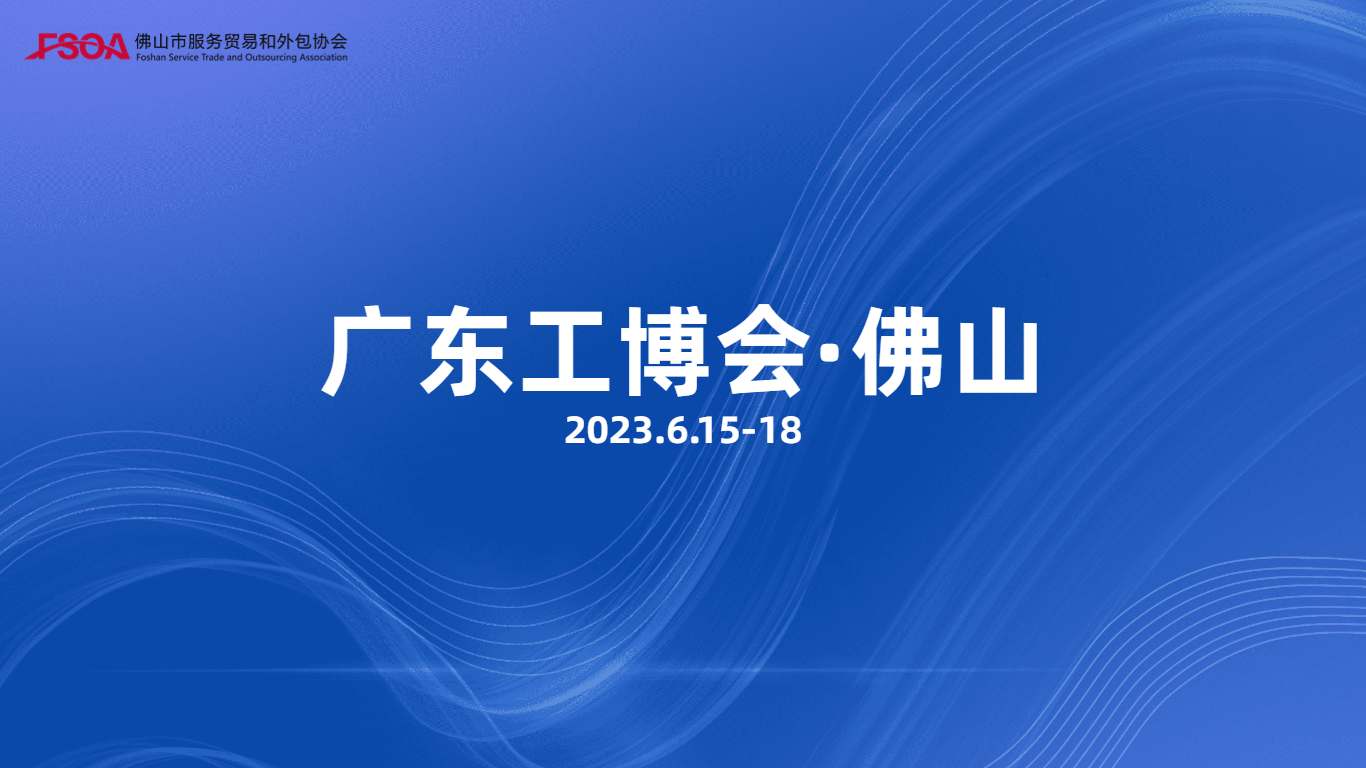 FSOA 佛山市服务贸易和外包协会
Foshan Service Trade and Outsourcing Association

广东工博会·佛山
2023.6.15-18